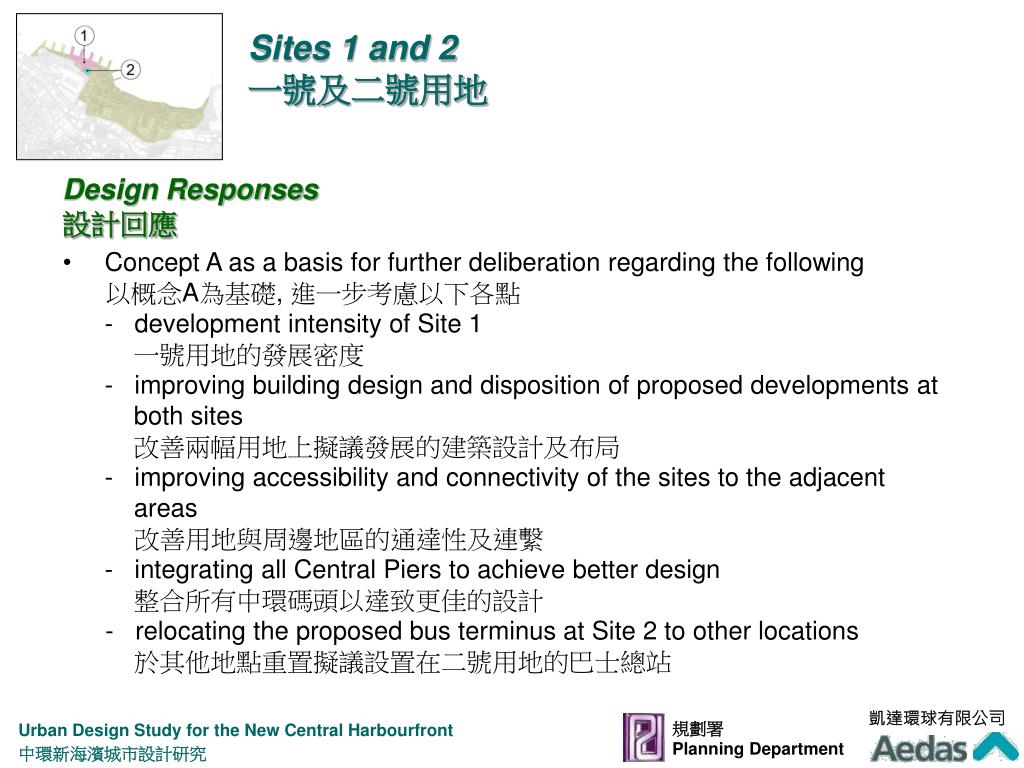 1
2

Sites 1 and 2
一號及二號用地

Design Responses
設計回應

• Concept A as a basis for further deliberation regarding the following
以概念A為基礎, 進一步考慮以下各點
- development intensity of Site 1
一號用地的發展密度
- improving building design and disposition of proposed developments at both sites
改善兩幅用地上擬議發展的建築設計及布局
- improving accessibility and connectivity of the sites to the adjacent areas
改善用地與周邊地區的通達性及連繫
- integrating all Central Piers to achieve better design
整合所有中環碼頭以達致更佳的設計
- relocating the proposed bus terminus at Site 2 to other locations
於其他地點重置擬議設置在二號用地的巴士總站

Urban Design Study for the New Central Harbourfront
中環新海濱城市設計研究

規劃署
Planning Department

凱達環球有限公司
Aedas